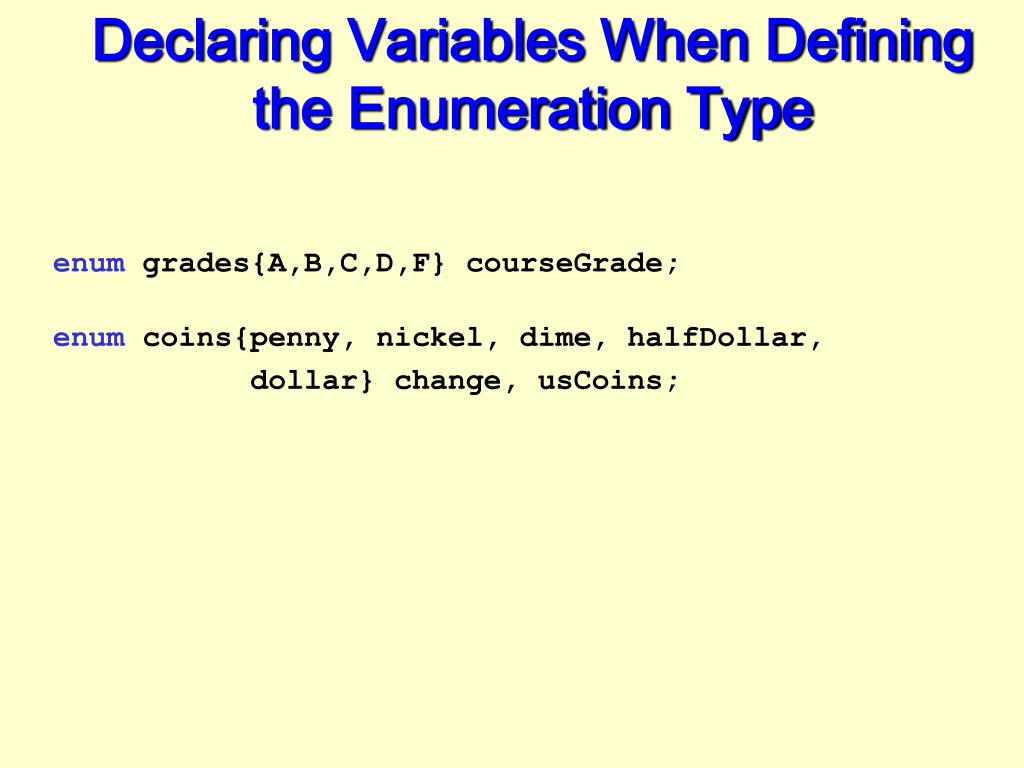 Declaring Variables When Defining the Enumeration Type

enum grades{A,B,C,D,F} courseGrade;

enum coins{penny, nickel, dime, halfDollar,
dollar} change, usCoins;